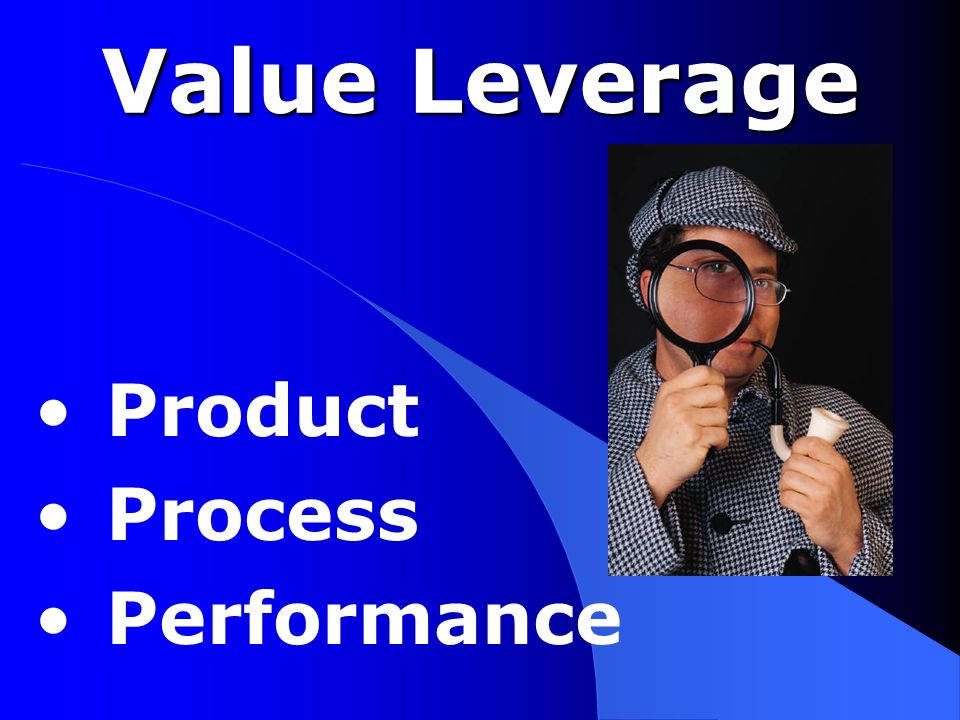 Value Leverage

• Product
• Process
• Performance